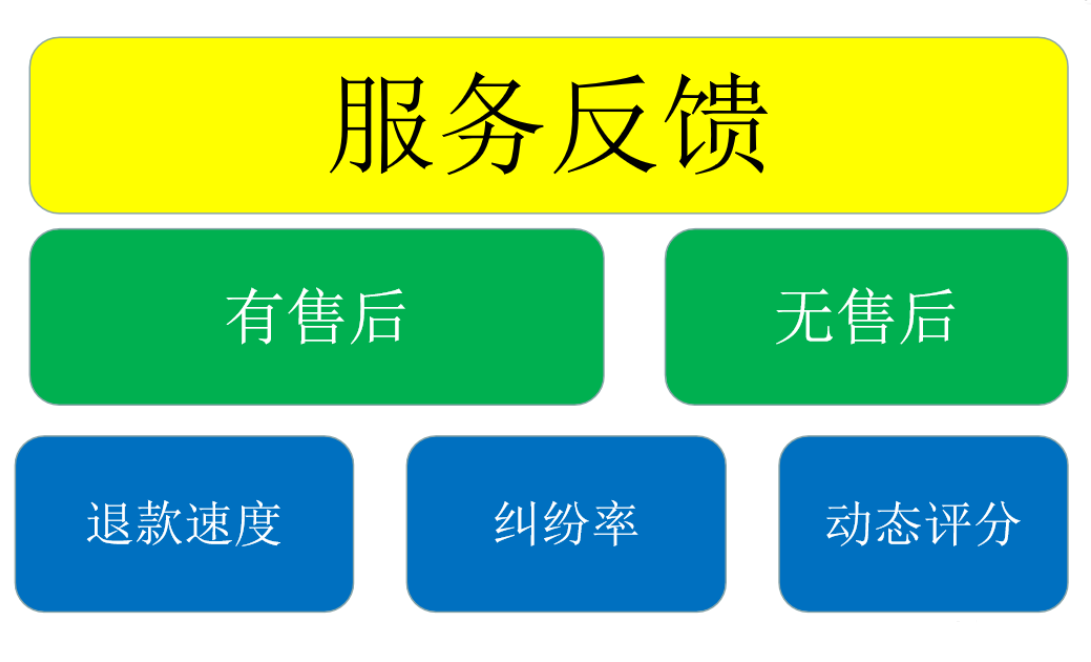 服务反馈

有售后

无售后

退款速度

纠纷率

动态评分